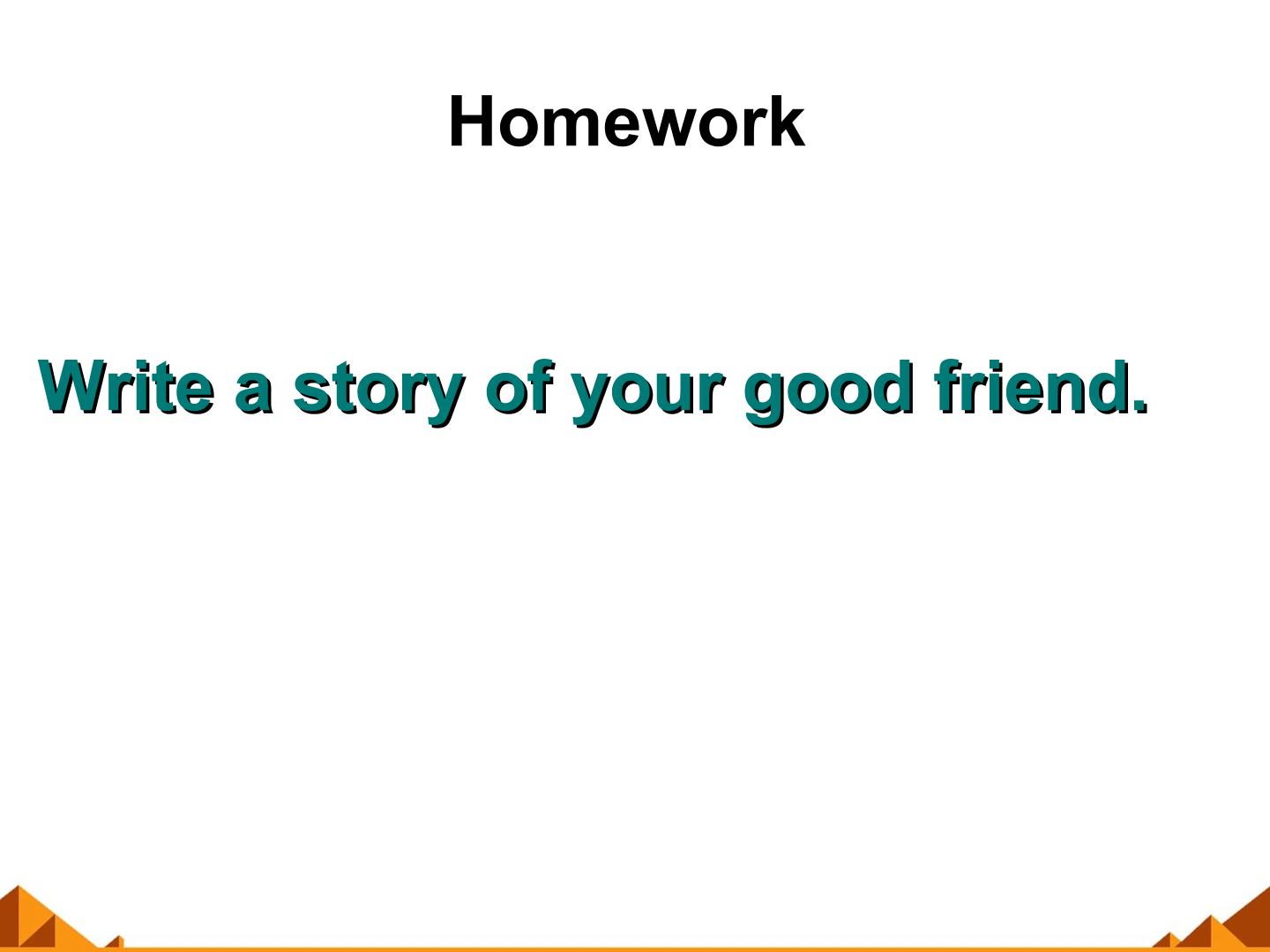 Homework

Write a story of your good friend.